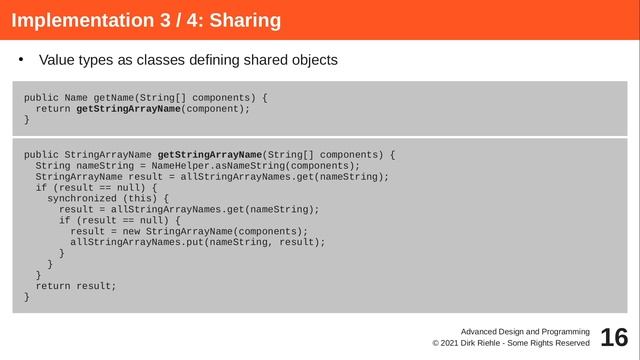 Implementation 3 / 4: Sharing

• Value types as classes defining shared objects

public Name getName(String[] components) {
  return getStringArrayName(component);
}

public StringArrayName getStringArrayName(String[] components) {
  String nameString = NameHelper.asNameString(components);
  StringArrayName result = allStringArrayNames.get(nameString);
  if (result == null) {
    synchronized (this) {
      result = allStringArrayNames.get(nameString);
      if (result == null) {
        result = new StringArrayName(components);
        allStringArrayNames.put(nameString, result);
      }
    }
  }
  return result;
}

Advanced Design and Programming
© 2021 Dirk Riehle - Some Rights Reserved
16